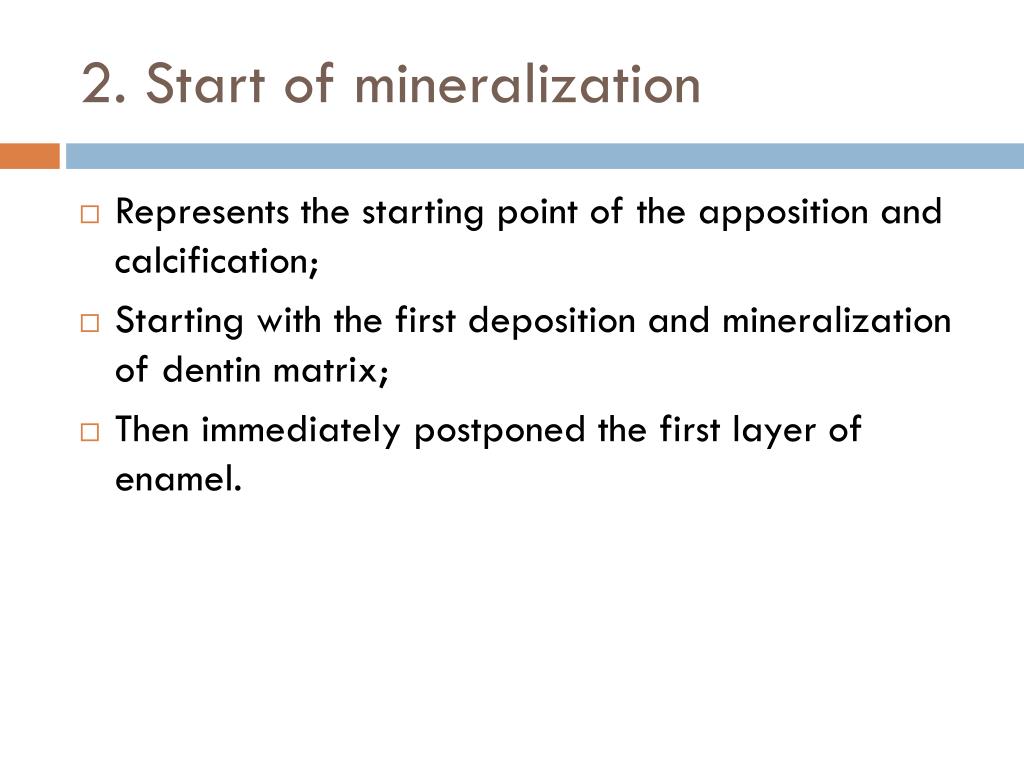 2. Start of mineralization

□ Represents the starting point of the apposition and calcification;

□ Starting with the first deposition and mineralization of dentin matrix;

□ Then immediately postponed the first layer of enamel.